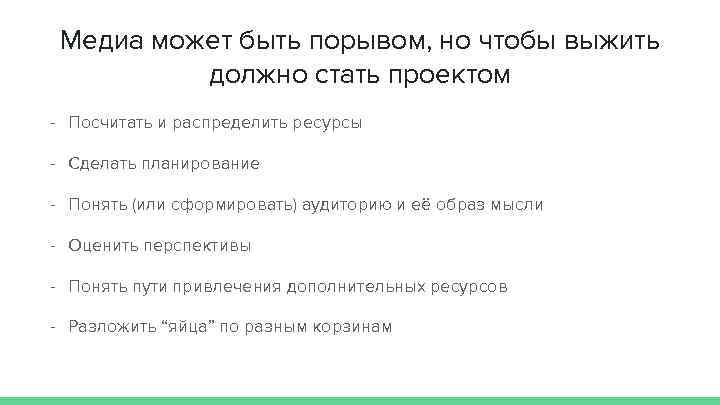 Медиа может быть порывом, но чтобы выжить должно стать проектом

- Посчитать и распределить ресурсы
- Сделать планирование
- Понять (или сформировать) аудиторию и её образ мысли
- Оценить перспективы
- Понять пути привлечения дополнительных ресурсов
- Разложить “яйца” по разным корзинам